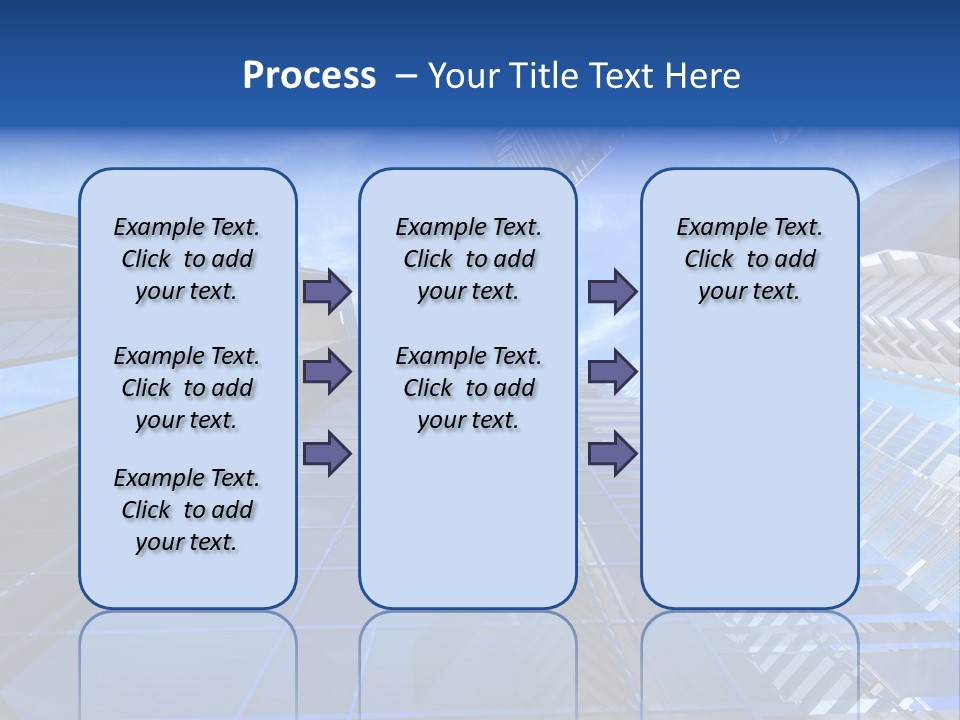 Process – Your Title Text Here

Example Text. Click to add your text.

Example Text. Click to add your text.

Example Text. Click to add your text.

Example Text. Click to add your text.

Example Text. Click to add your text.

Example Text. Click to add your text.